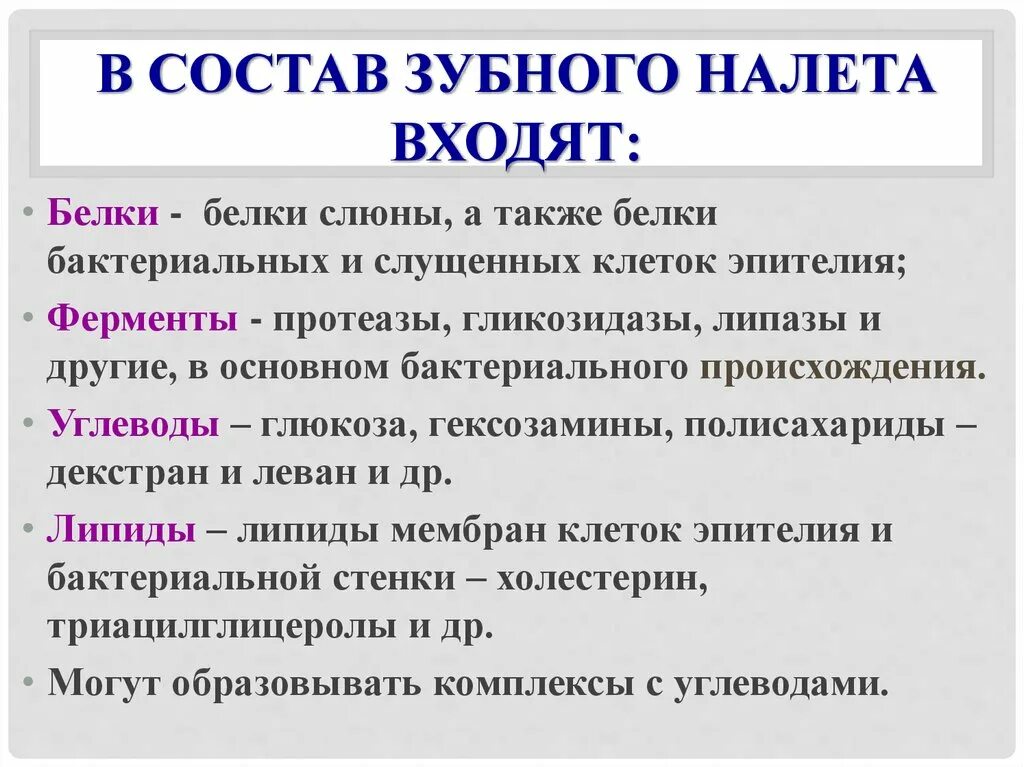 В СОСТАВ ЗУБНОГО НАЛЕТА ВХОДЯТ:

• Белки - белки слюны, а также белки бактериальных и слущенных клеток эпителия;

• Ферменты - протеазы, гликозидазы, липазы и другие, в основном бактериального происхождения.

• Углеводы – глюкоза, гексозамины, полисахариды – декстран и леван и др.

• Липиды – липиды мембран клеток эпителия и бактериальной стенки – холестерин, триацилглицеролы и др.

• Могут образовывать комплексы с углеводами.